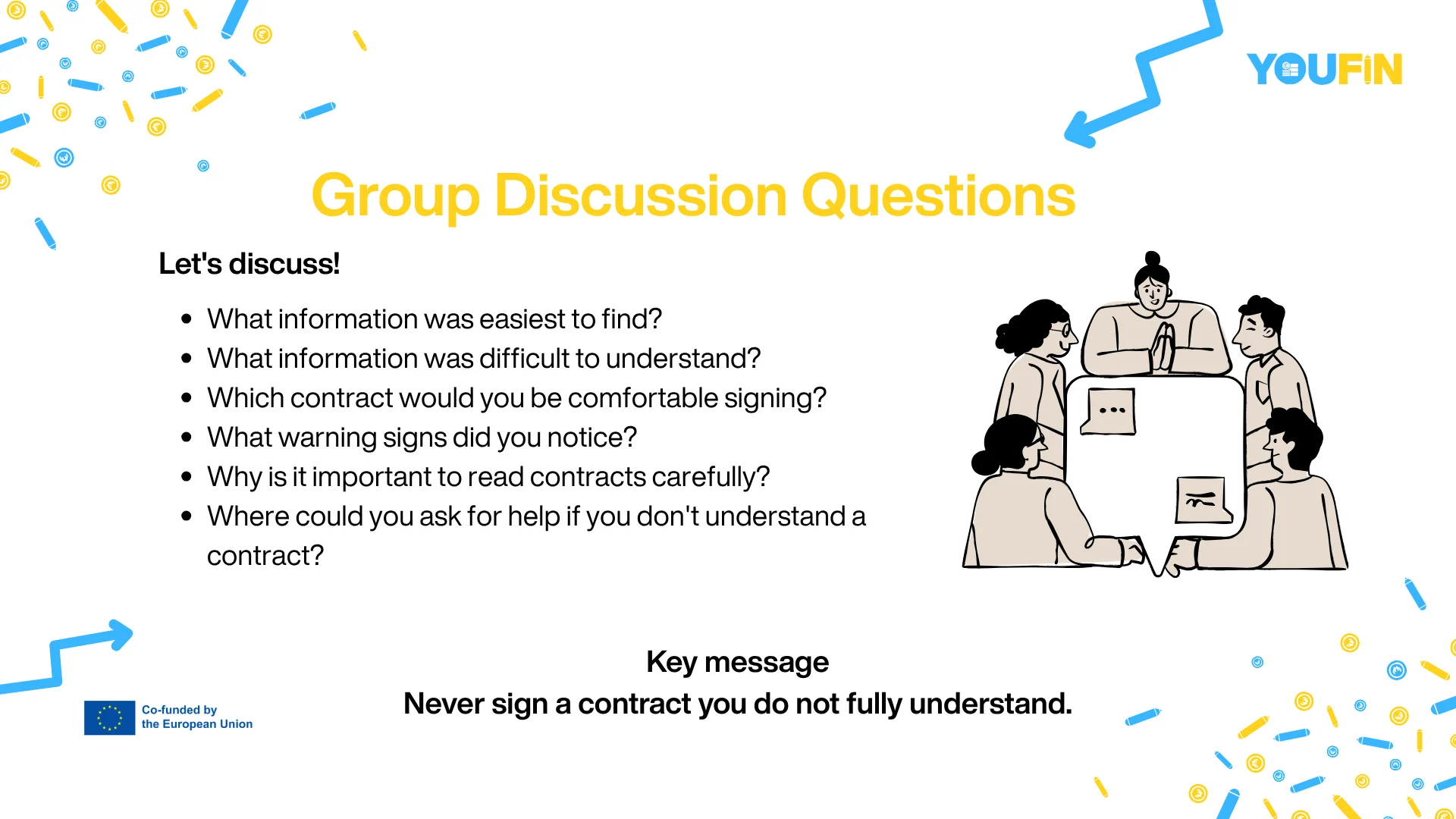 YOUFIN

Group Discussion Questions

Let's discuss!

• What information was easiest to find?
• What information was difficult to understand?
• Which contract would you be comfortable signing?
• What warning signs did you notice?
• Why is it important to read contracts carefully?
• Where could you ask for help if you don't understand a contract?

Key message
Never sign a contract you do not fully understand.

Co-funded by
the European Union